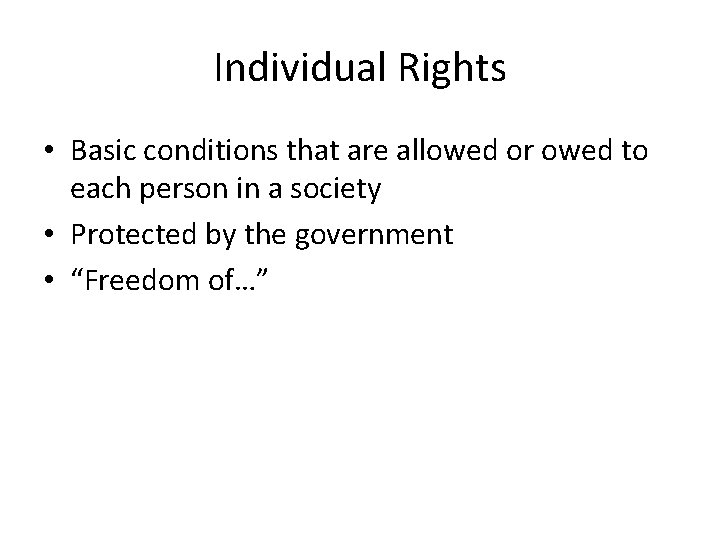 Individual Rights

• Basic conditions that are allowed or owed to each person in a society
• Protected by the government
• “Freedom of…”